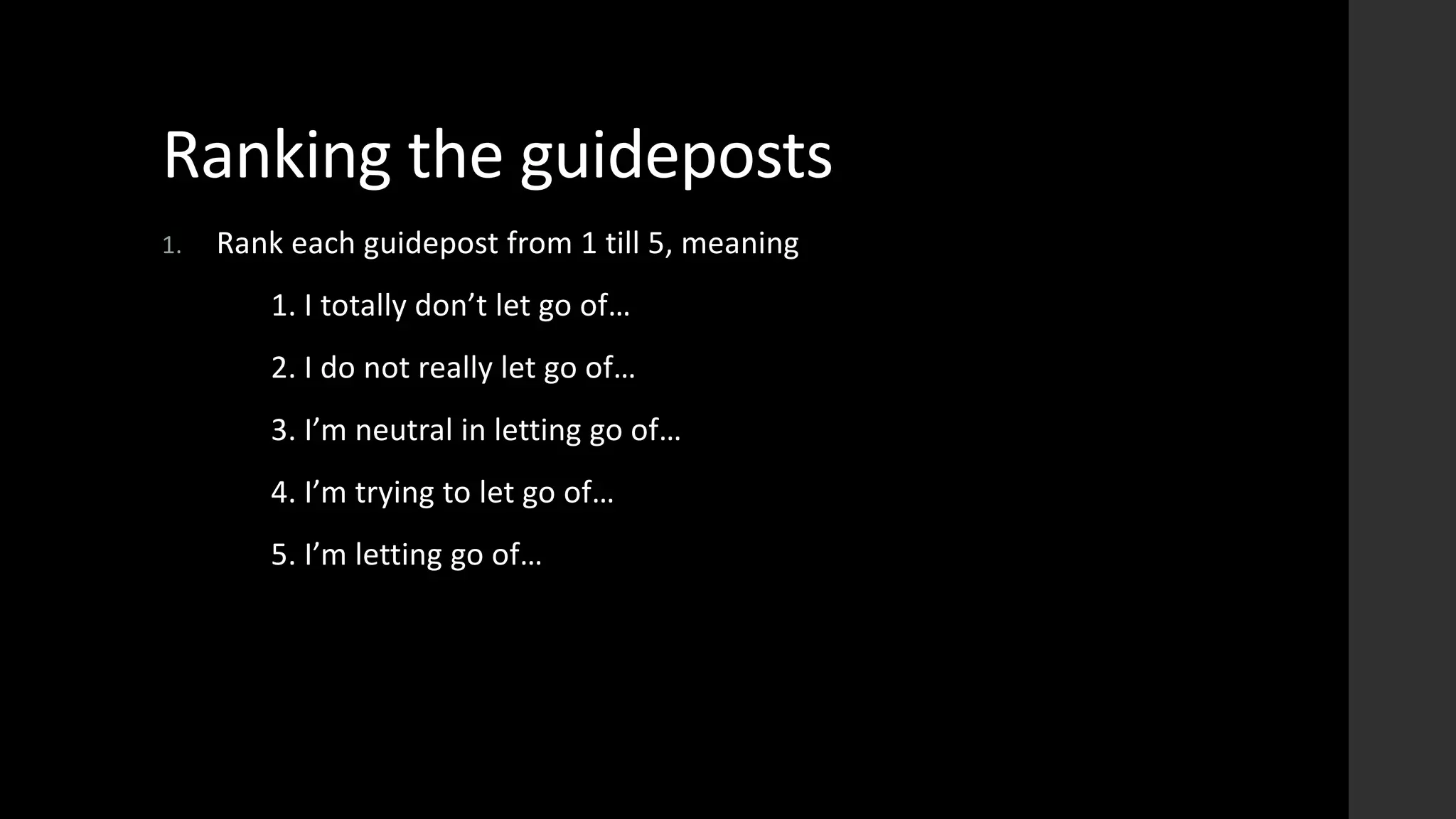 Ranking the guideposts

1. Rank each guidepost from 1 till 5, meaning

1. I totally don’t let go of…

2. I do not really let go of…

3. I’m neutral in letting go of…

4. I’m trying to let go of…

5. I’m letting go of…